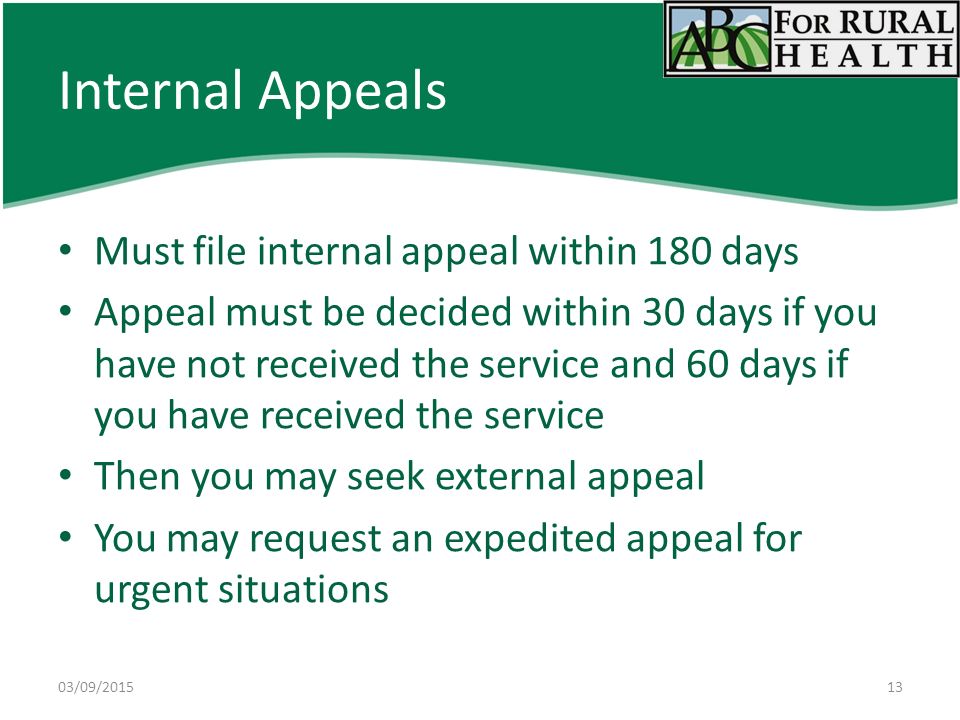 ABC FOR RURAL HEALTH

Internal Appeals

• Must file internal appeal within 180 days
• Appeal must be decided within 30 days if you have not received the service and 60 days if you have received the service
• Then you may seek external appeal
• You may request an expedited appeal for urgent situations

03/09/2015

13